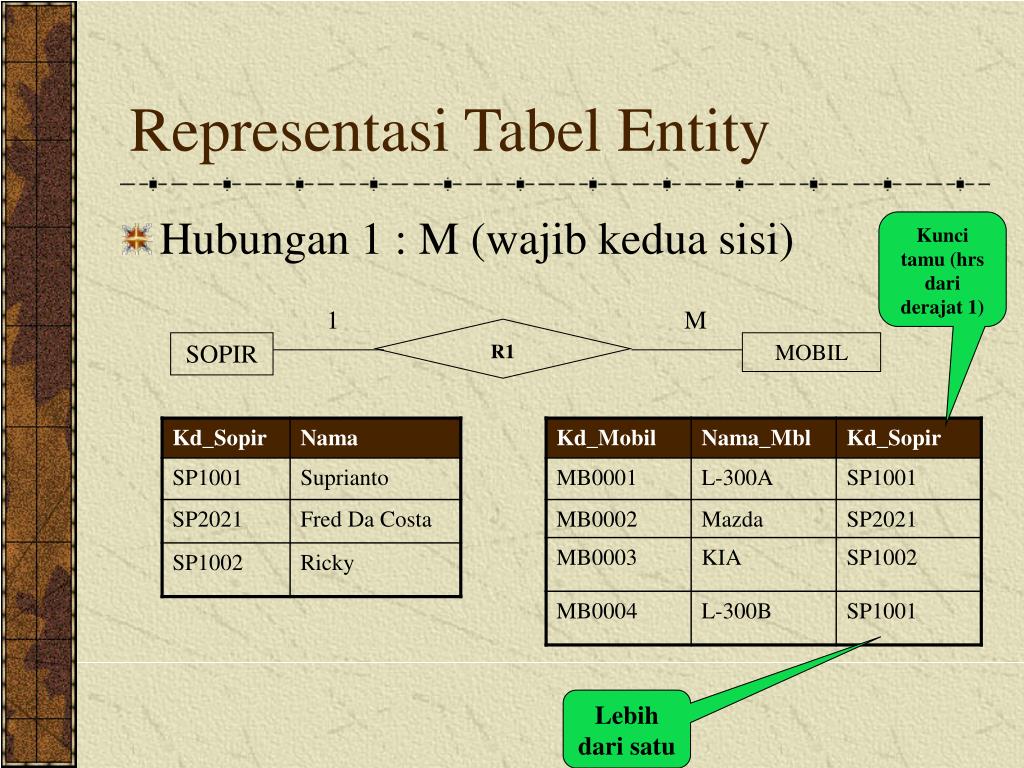 Representasi Tabel Entity

Hubungan 1 : M (wajib kedua sisi)

Kunci tamu (hrs dari derajat 1)

1

M

SOPIR

R1

MOBIL

| Kd_Sopir | Nama |
|---|---|
| SP1001 | Suprianto |
| SP2021 | Fred Da Costa |
| SP1002 | Ricky |

| Kd_Mobil | Nama_Mbl | Kd_Sopir |
|---|---|---|
| MB0001 | L-300A | SP1001 |
| MB0002 | Mazda | SP2021 |
| MB0003 | KIA | SP1002 |
| MB0004 | L-300B | SP1001 |

Lebih dari satu